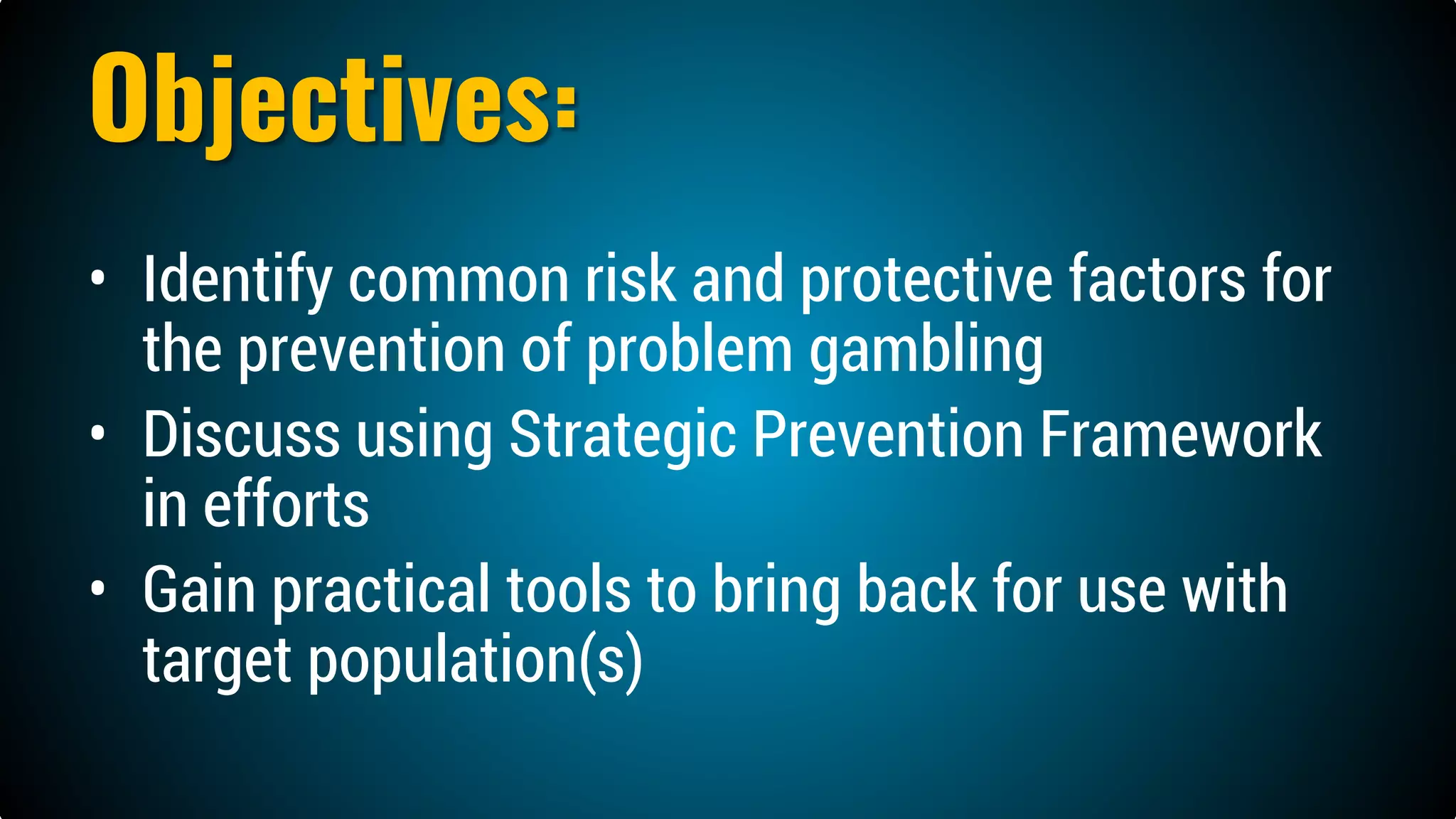 Objectives:

• Identify common risk and protective factors for the prevention of problem gambling
• Discuss using Strategic Prevention Framework in efforts
• Gain practical tools to bring back for use with target population(s)